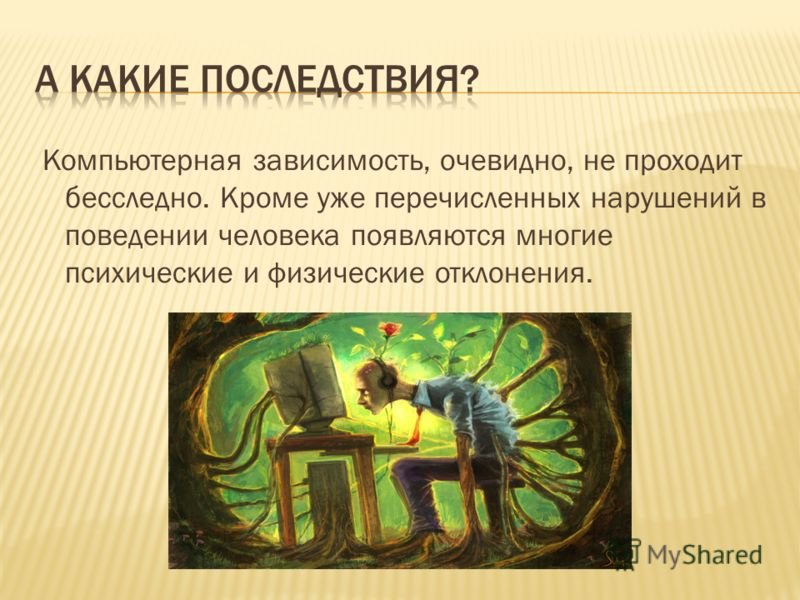 А КАКИЕ ПОСЛЕДСТВИЯ?

Компьютерная зависимость, очевидно, не проходит бесследно. Кроме уже перечисленных нарушений в поведении человека появляются многие психические и физические отклонения.

MyShared